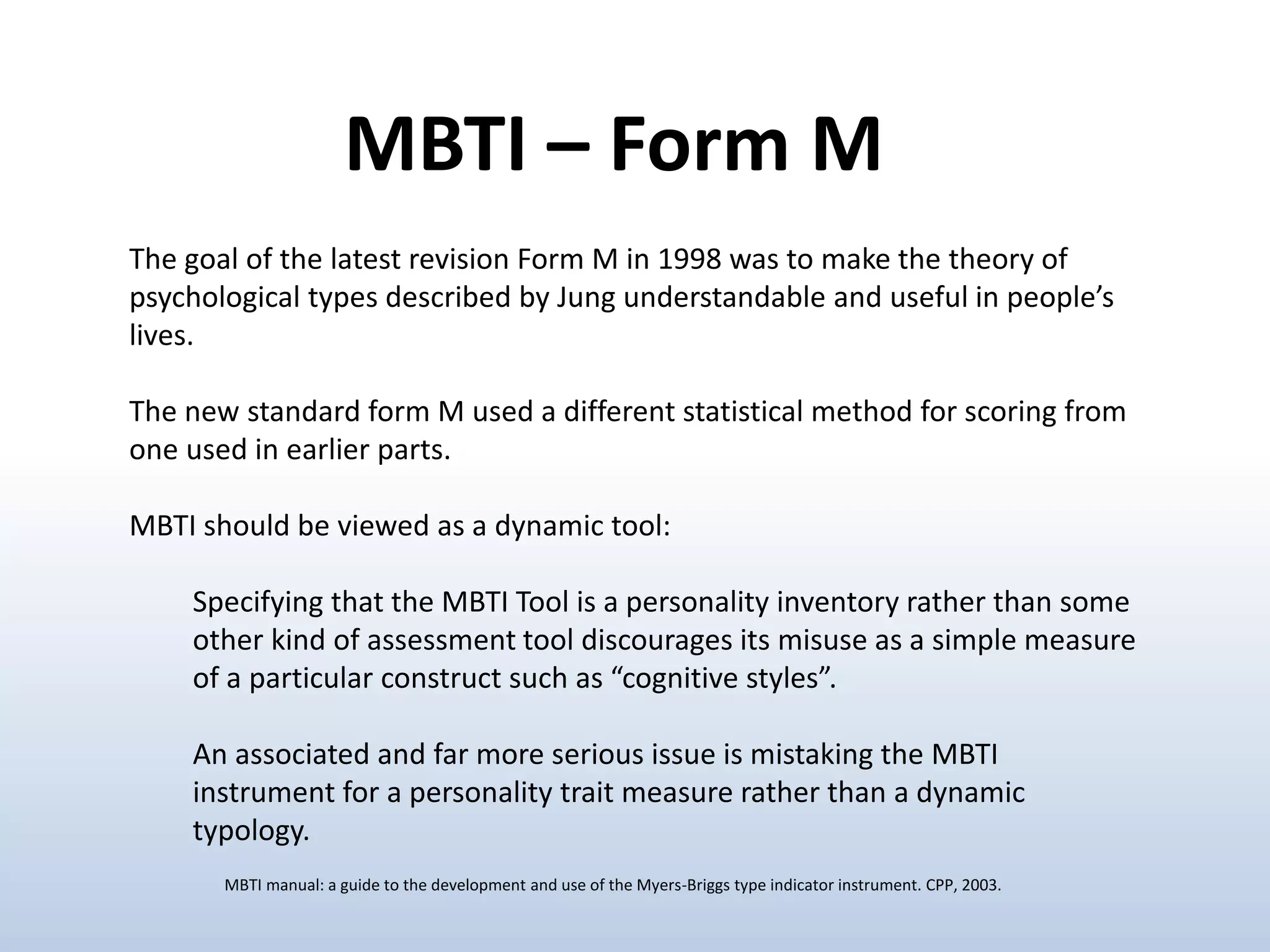 MBTI – Form M

The goal of the latest revision Form M in 1998 was to make the theory of psychological types described by Jung understandable and useful in people’s lives.

The new standard form M used a different statistical method for scoring from one used in earlier parts.

MBTI should be viewed as a dynamic tool:

Specifying that the MBTI Tool is a personality inventory rather than some other kind of assessment tool discourages its misuse as a simple measure of a particular construct such as “cognitive styles”.

An associated and far more serious issue is mistaking the MBTI instrument for a personality trait measure rather than a dynamic typology.

MBTI manual: a guide to the development and use of the Myers-Briggs type indicator instrument. CPP, 2003.